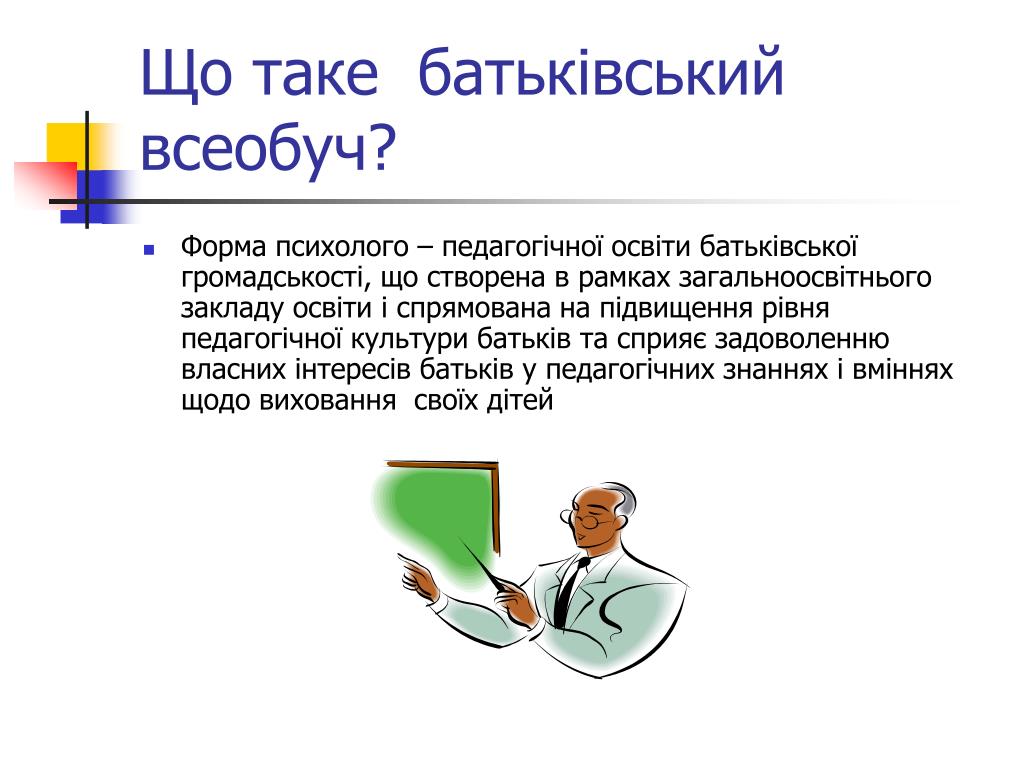 Що таке  батьківський всеобуч?

Форма психолого – педагогічної освіти батьківської громадськості, що створена в рамках загальноосвітнього закладу освіти і спрямована на підвищення рівня педагогічної культури батьків та сприяє задоволенню власних інтересів батьків у педагогічних знаннях і вміннях щодо виховання  своїх дітей